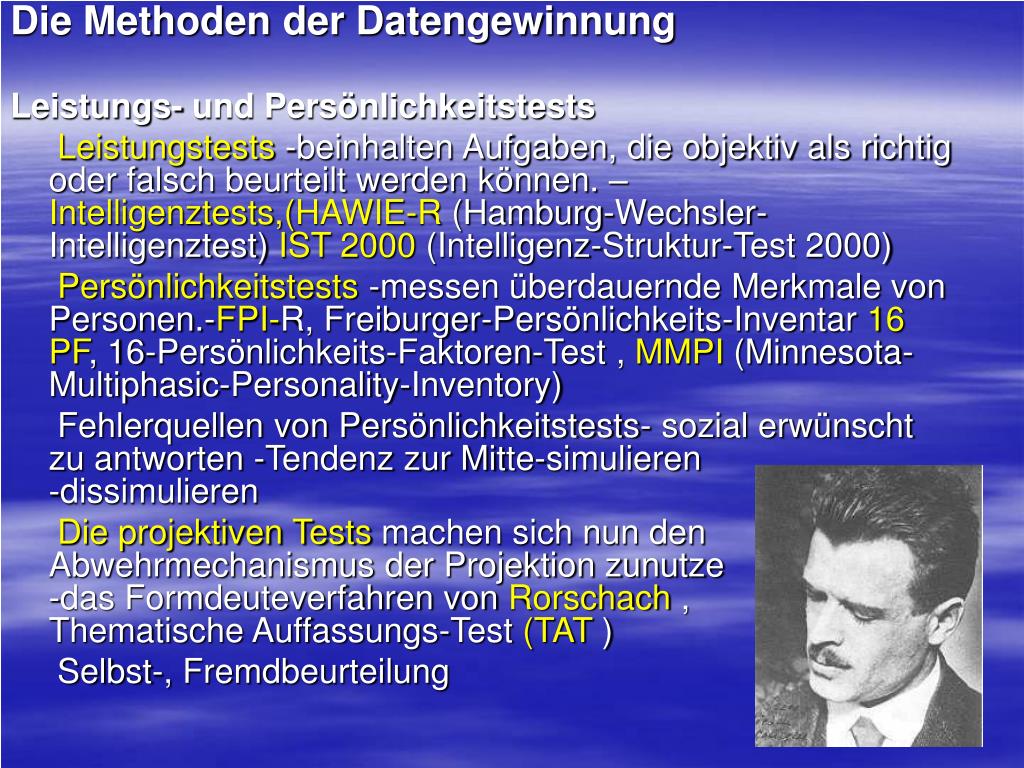 Die Methoden der Datengewinnung

Leistungs- und Persönlichkeitstests

Leistungstests -beinhalten Aufgaben, die objektiv als richtig oder falsch beurteilt werden können. – Intelligenztests,(HAWIE-R (Hamburg-Wechsler-Intelligenztest) IST 2000 (Intelligenz-Struktur-Test 2000)

Persönlichkeitstests -messen überdauernde Merkmale von Personen.-FPI-R, Freiburger-Persönlichkeits-Inventar 16 PF, 16-Persönlichkeits-Faktoren-Test , MMPI (Minnesota-Multiphasic-Personality-Inventory)

Fehlerquellen von Persönlichkeitstests- sozial erwünscht zu antworten -Tendenz zur Mitte-simulieren -dissimulieren

Die projektiven Tests machen sich nun den Abwehrmechanismus der Projektion zunutze -das Formdeuteverfahren von Rorschach , Thematische Auffassungs-Test (TAT )

Selbst-, Fremdbeurteilung